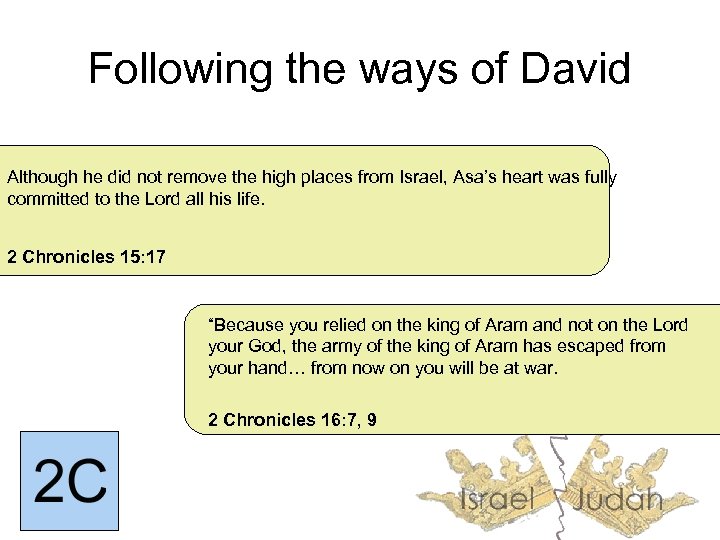 Following the ways of David

Although he did not remove the high places from Israel, Asa's heart was fully committed to the Lord all his life.

2 Chronicles 15:17

"Because you relied on the king of Aram and not on the Lord your God, the army of the king of Aram has escaped from your hand… from now on you will be at war.

2 Chronicles 16:7, 9

2C

Israel Judah